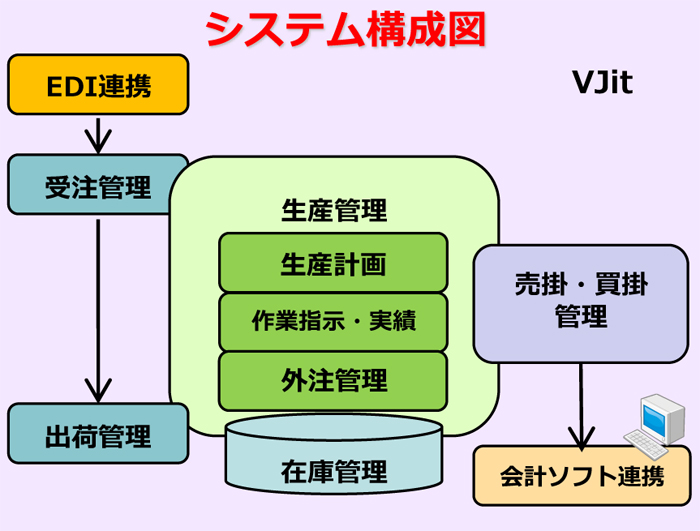 システム構成図

EDI連携

VJit

受注管理

生産管理

生産計画

作業指示・実績

外注管理

売掛・買掛管理

出荷管理

在庫管理

会計ソフト連携